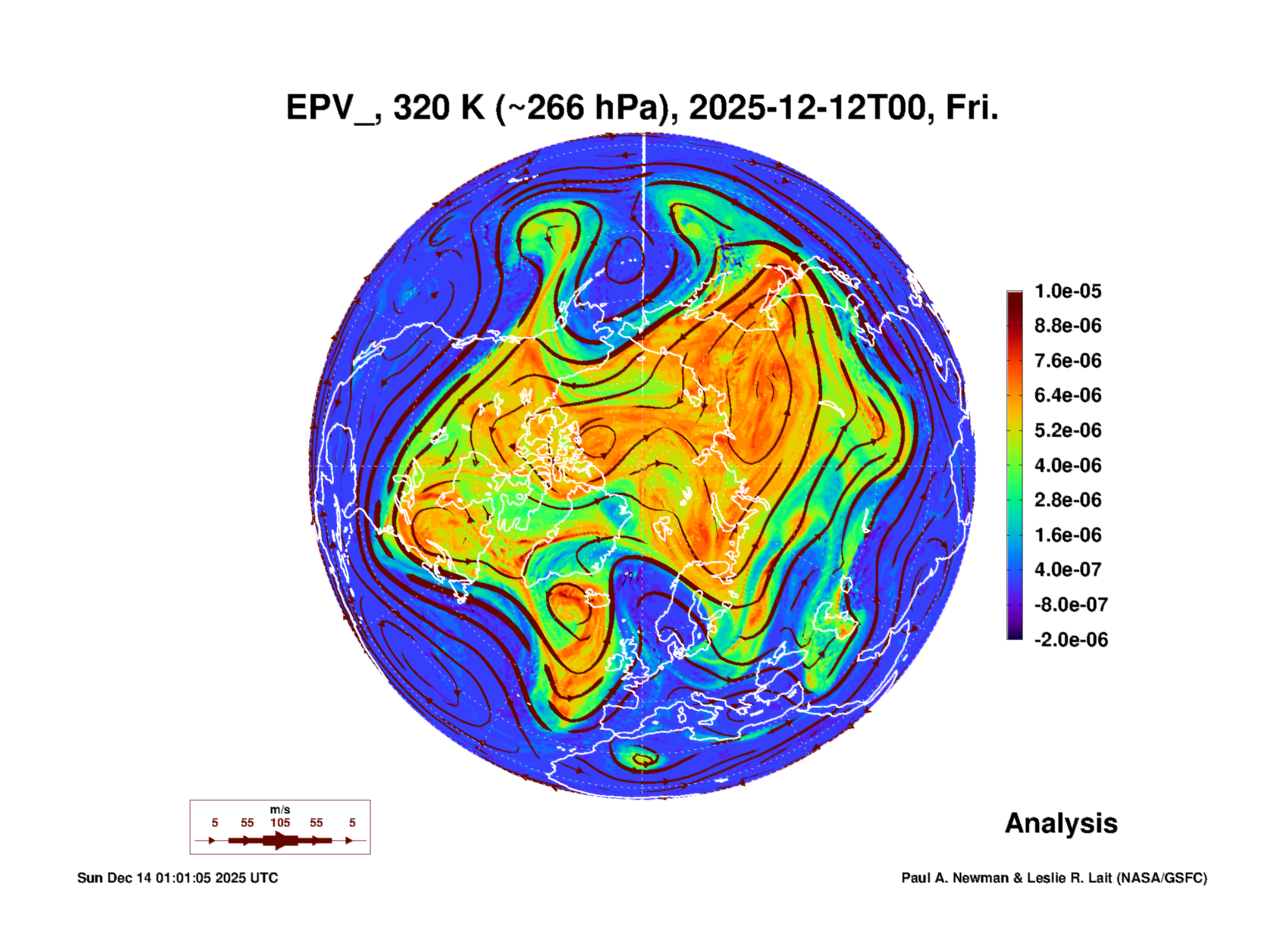 EPV_, 320 K (~266 hPa), 2025-12-12T00, Fri.

1.0e-05
8.8e-06
7.6e-06
6.4e-06
5.2e-06
4.0e-06
2.8e-06
1.6e-06
4.0e-07
-8.0e-07
-2.0e-06

m/s
5 55 105 55 5

Analysis

Sun Dec 14 01:01:05 2025 UTC

Paul A. Newman & Leslie R. Lait (NASA/GSFC)